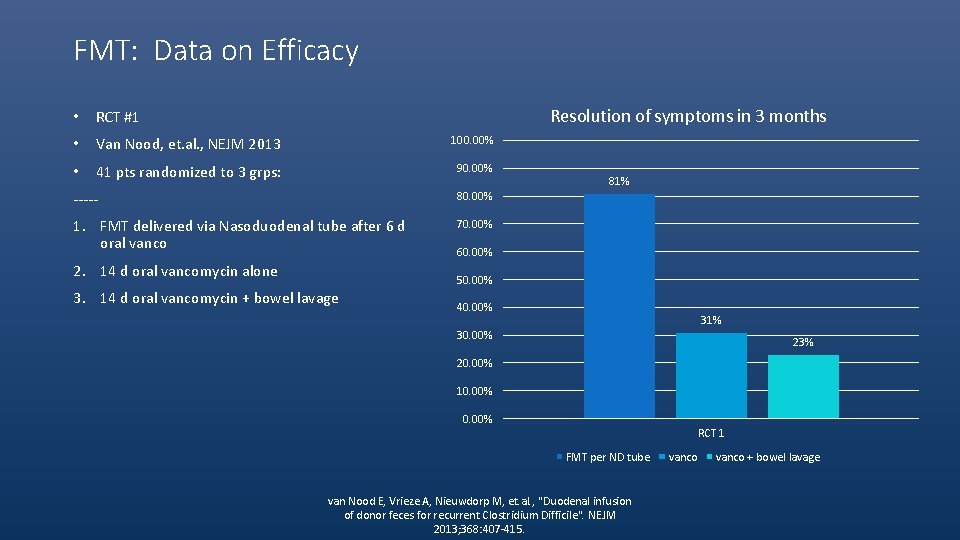 FMT: Data on Efficacy

• RCT #1

• Van Nood, et.al., NEJM 2013

• 41 pts randomized to 3 grps:

-----

1. FMT delivered via Nasoduodenal tube after 6 d oral vanco

2. 14 d oral vancomycin alone

3. 14 d oral vancomycin + bowel lavage

Resolution of symptoms in 3 months

100.00%
90.00%
80.00%
70.00%
60.00%
50.00%
40.00%
30.00%
20.00%
10.00%
0.00%

81%
31%
23%

RCT 1

FMT per ND tube
vanco
vanco + bowel lavage

van Nood E, Vrieze A, Nieuwdorp M, et. al., "Duodenal infusion of donor feces for recurrent Clostridium Difficile". NEJM 2013;368:407-415.